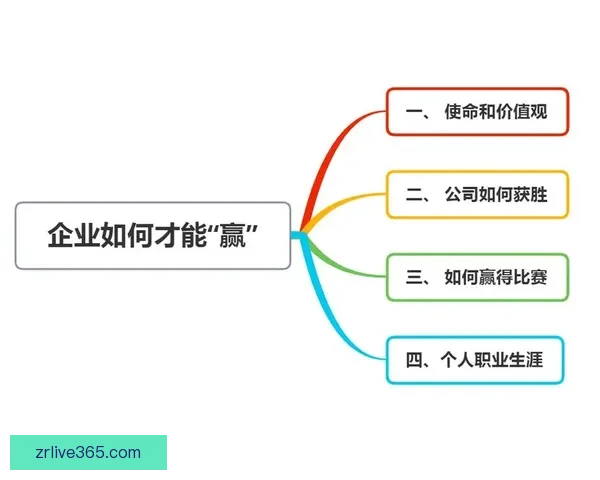 企业如何才能“赢”

一、 使命和价值观

二、 公司如何获胜

三、 如何赢得比赛

四、个人职业生涯

zrlive365.com